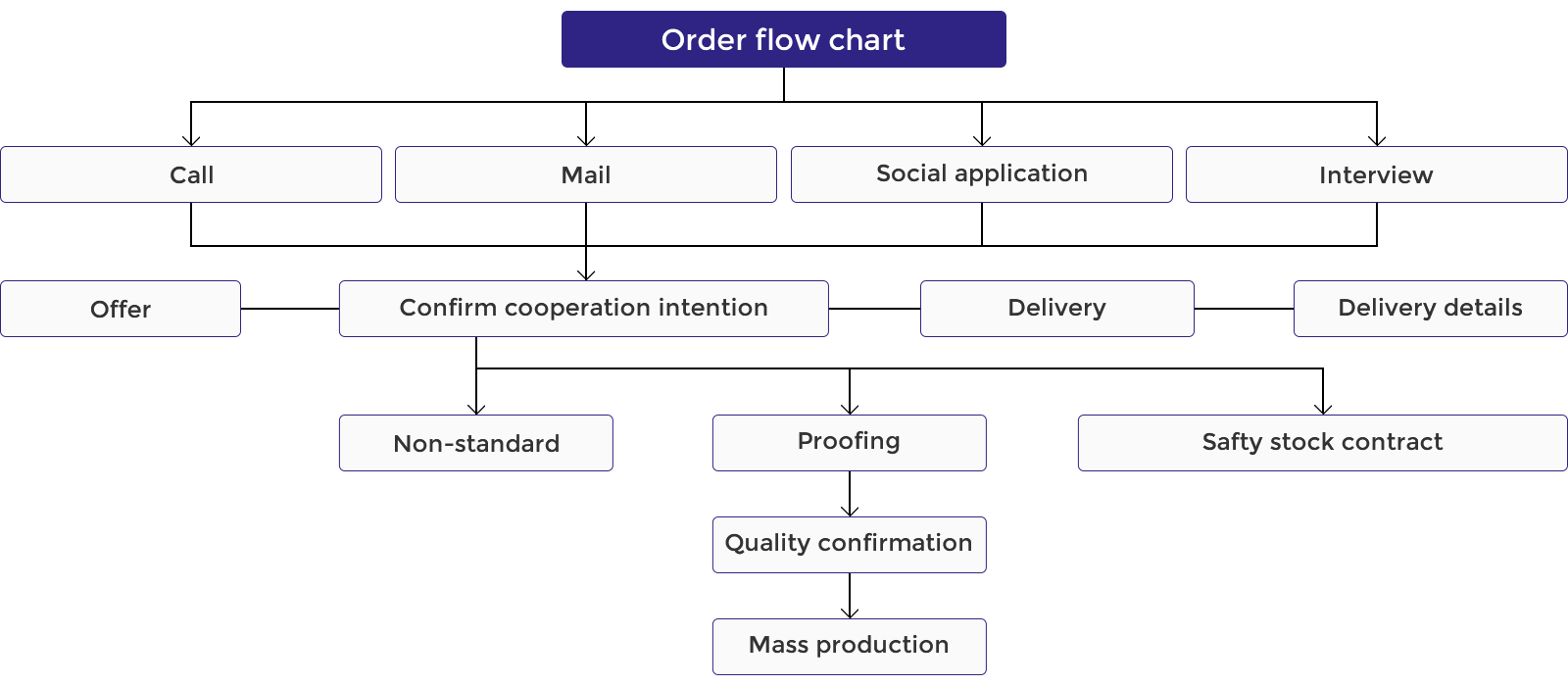 Order flow chart

Call

Mail

Social application

Interview

Offer

Confirm cooperation intention

Delivery

Delivery details

Non-standard

Proofing

Safty stock contract

Quality confirmation

Mass production